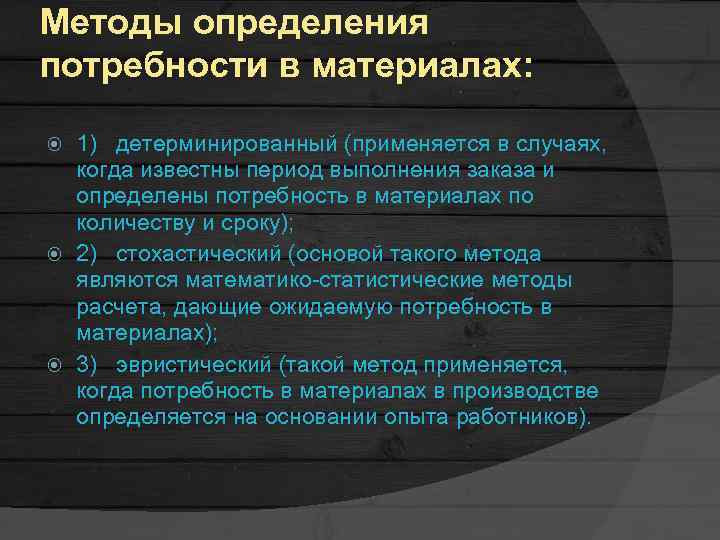 Методы определения потребности в материалах:

1) детерминированный (применяется в случаях, когда известны период выполнения заказа и определены потребность в материалах по количеству и сроку);

2) стохастический (основой такого метода являются математико-статистические методы расчета, дающие ожидаемую потребность в материалах);

3) эвристический (такой метод применяется, когда потребность в материалах в производстве определяется на основании опыта работников).